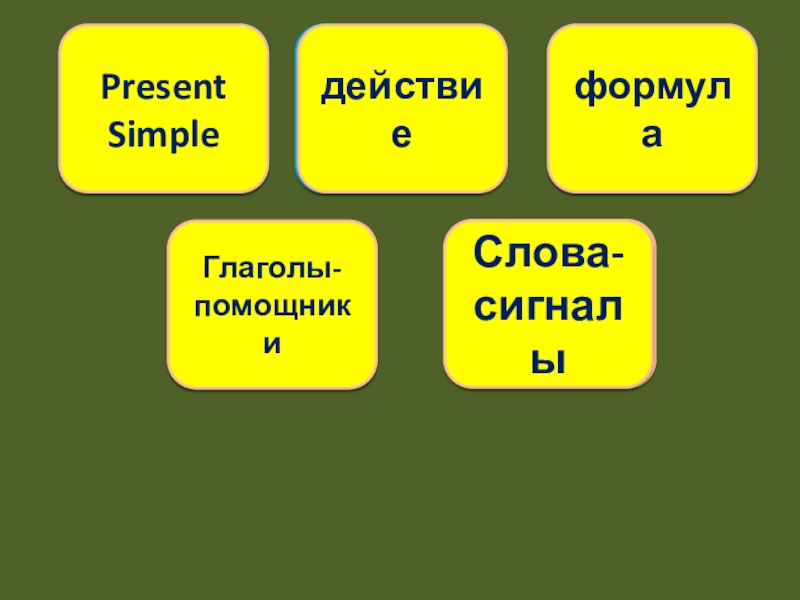 Present Simple

действие

формула

Глаголы-помощники

Слова-сигналы